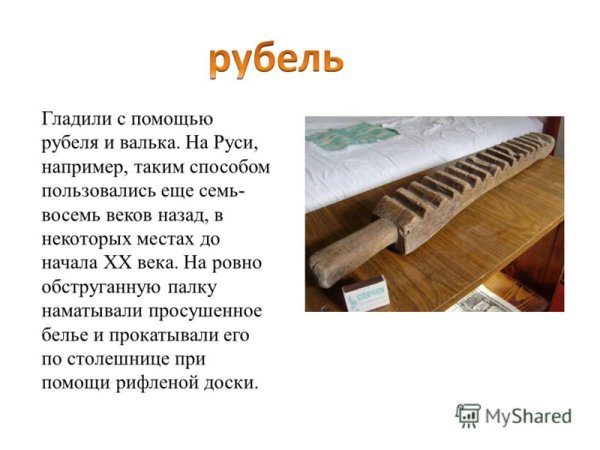 рубель

Гладили с помощью рубеля и валька. На Руси, например, таким способом пользовались еще семь-восемь веков назад, в некоторых местах до начала XX века. На ровно обструганную палку наматывали просушенное белье и прокатывали его по столешнице при помощи рифленой доски.

СПИЧКИ

MyShared